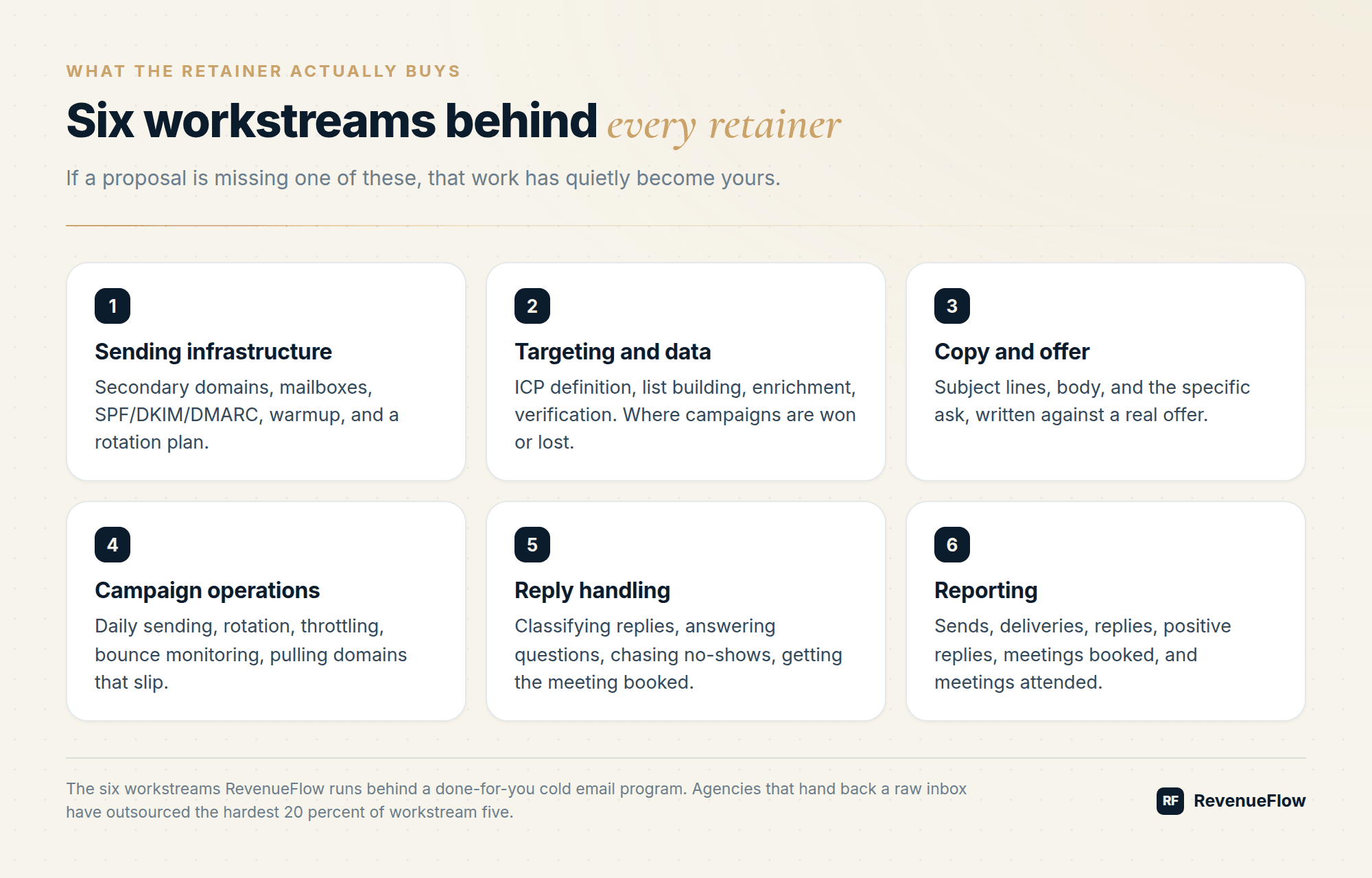 WHAT THE RETAINER ACTUALLY BUYS

Six workstreams behind every retainer

If a proposal is missing one of these, that work has quietly become yours.

1

Sending infrastructure

Secondary domains, mailboxes, SPF/DKIM/DMARC, warmup, and a rotation plan.

2

Targeting and data

ICP definition, list building, enrichment, verification. Where campaigns are won or lost.

3

Copy and offer

Subject lines, body, and the specific ask, written against a real offer.

4

Campaign operations

Daily sending, rotation, throttling, bounce monitoring, pulling domains that slip.

5

Reply handling

Classifying replies, answering questions, chasing no-shows, getting the meeting booked.

6

Reporting

Sends, deliveries, replies, positive replies, meetings booked, and meetings attended.

The six workstreams RevenueFlow runs behind a done-for-you cold email program. Agencies that hand back a raw inbox have outsourced the hardest 20 percent of workstream five.

RF RevenueFlow